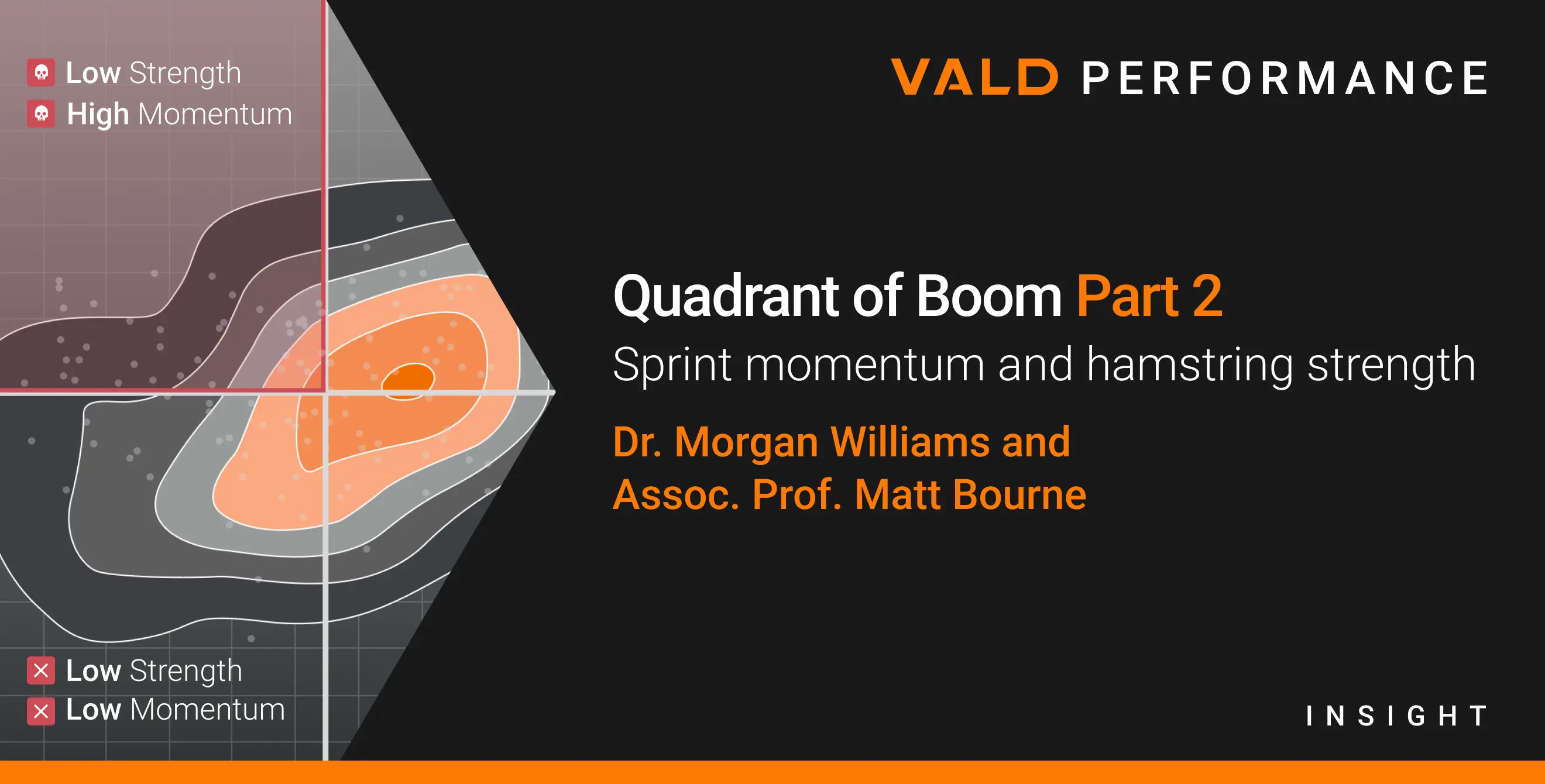 Low Strength
High Momentum

Low Strength
Low Momentum

VALD PERFORMANCE

Quadrant of Boom Part 2

Sprint momentum and hamstring strength

Dr. Morgan Williams and
Assoc. Prof. Matt Bourne

INSIGHT